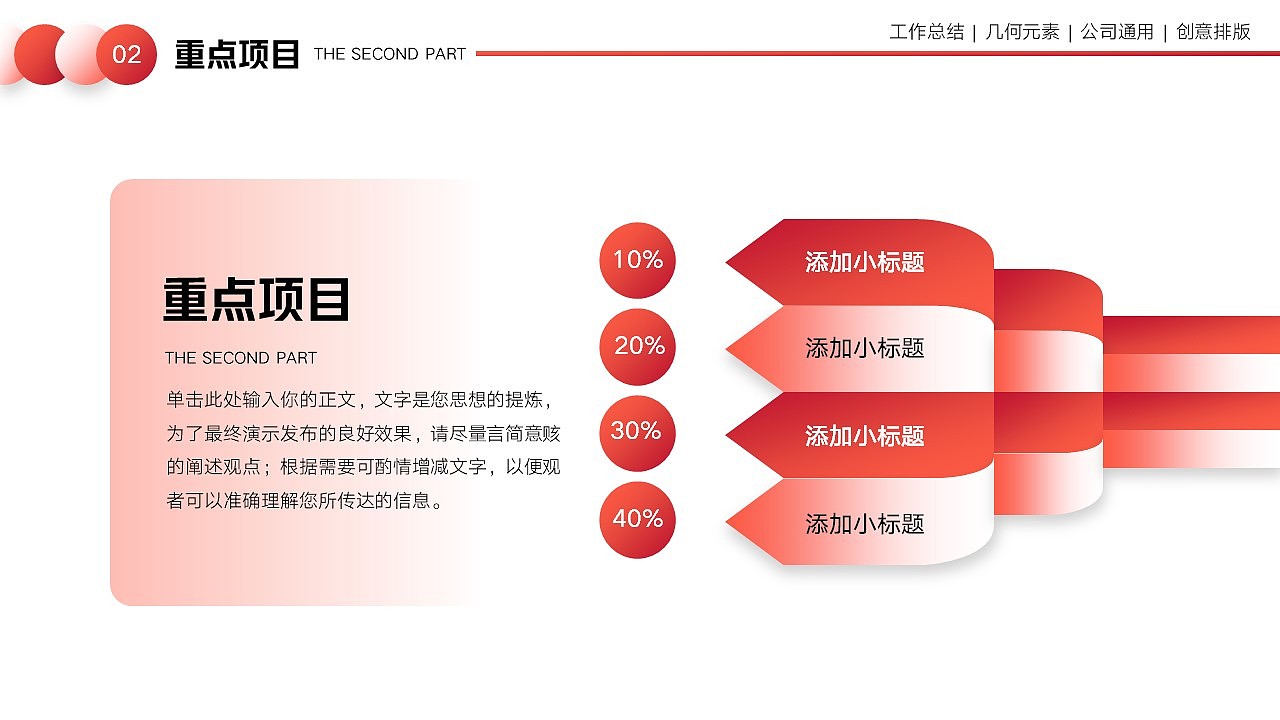 02 重点项目 THE SECOND PART

工作总结 | 几何元素 | 公司通用 | 创意排版

重点项目

THE SECOND PART

单击此处输入你的正文，文字是您思想的提炼，为了最终演示发布的良好效果，请尽量言简意赅的阐述观点；根据需要可酌情增减文字，以便观者可以准确理解您所传达的信息。

10%
添加小标题

20%
添加小标题

30%
添加小标题

40%
添加小标题